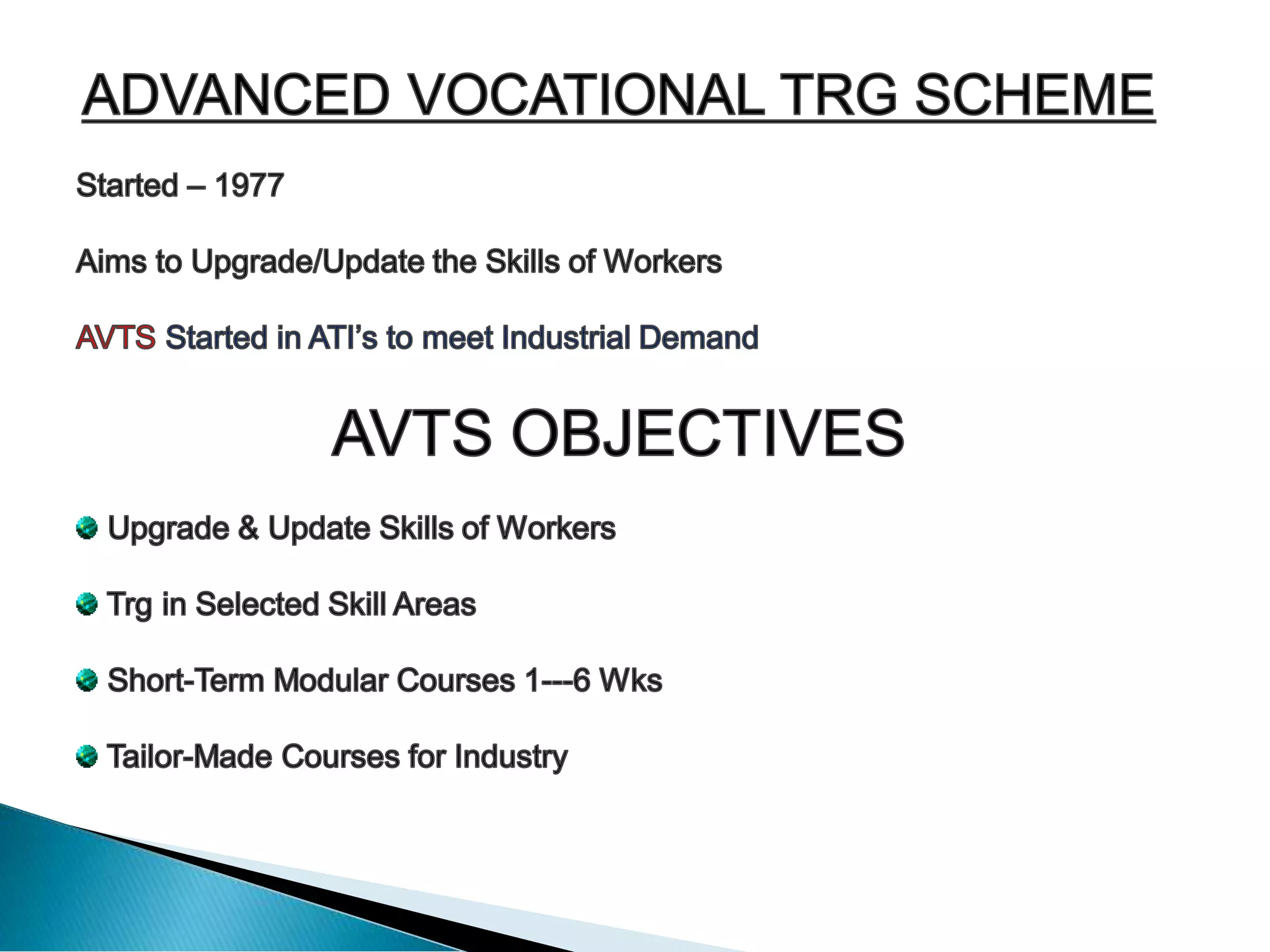 ADVANCED VOCATIONAL TRG SCHEME

Started – 1977

Aims to Upgrade/Update the Skills of Workers

AVTS Started in ATI's to meet Industrial Demand

AVTS OBJECTIVES

Upgrade & Update Skills of Workers

Trg in Selected Skill Areas

Short-Term Modular Courses 1---6 Wks

Tailor-Made Courses for Industry